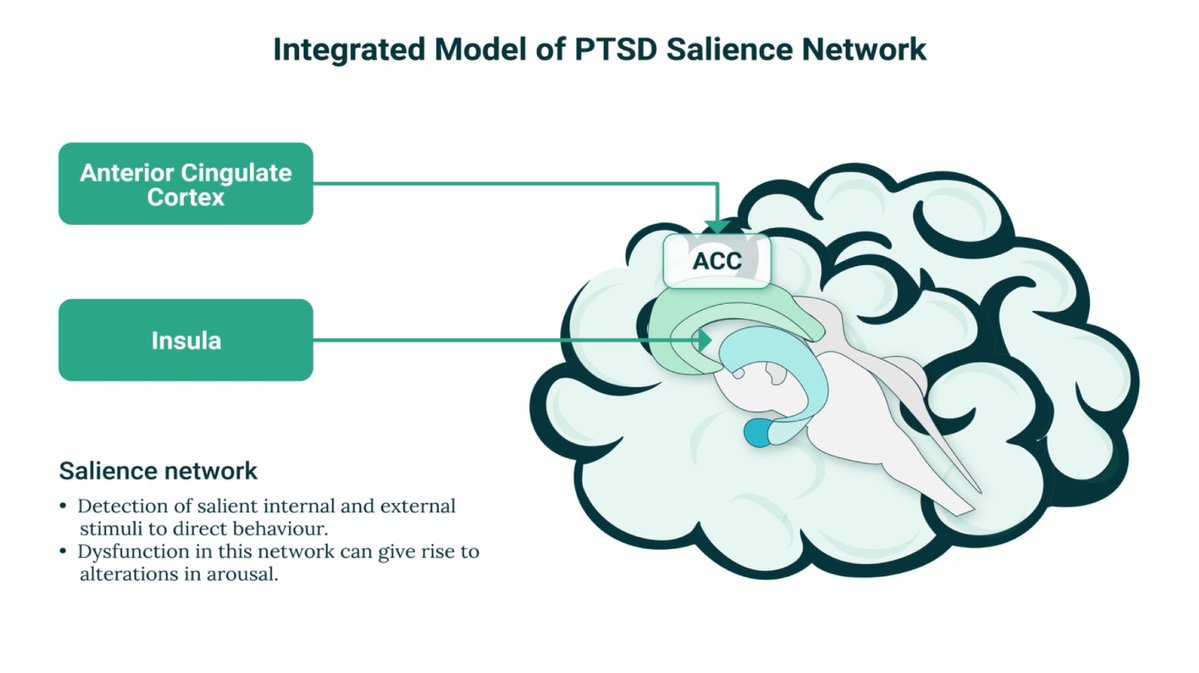 Integrated Model of PTSD Salience Network

Anterior Cingulate Cortex

ACC

Insula

Salience network

• Detection of salient internal and external stimuli to direct behaviour.
• Dysfunction in this network can give rise to alterations in arousal.